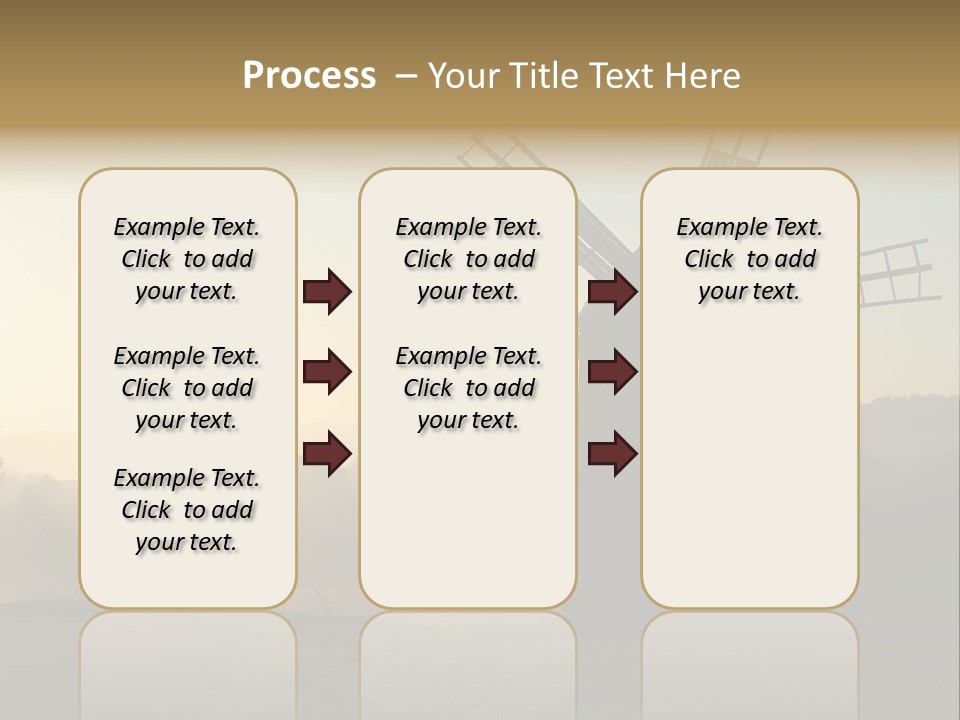 Process – Your Title Text Here

Example Text. Click to add your text.

Example Text. Click to add your text.

Example Text. Click to add your text.

Example Text. Click to add your text.

Example Text. Click to add your text.

Example Text. Click to add your text.